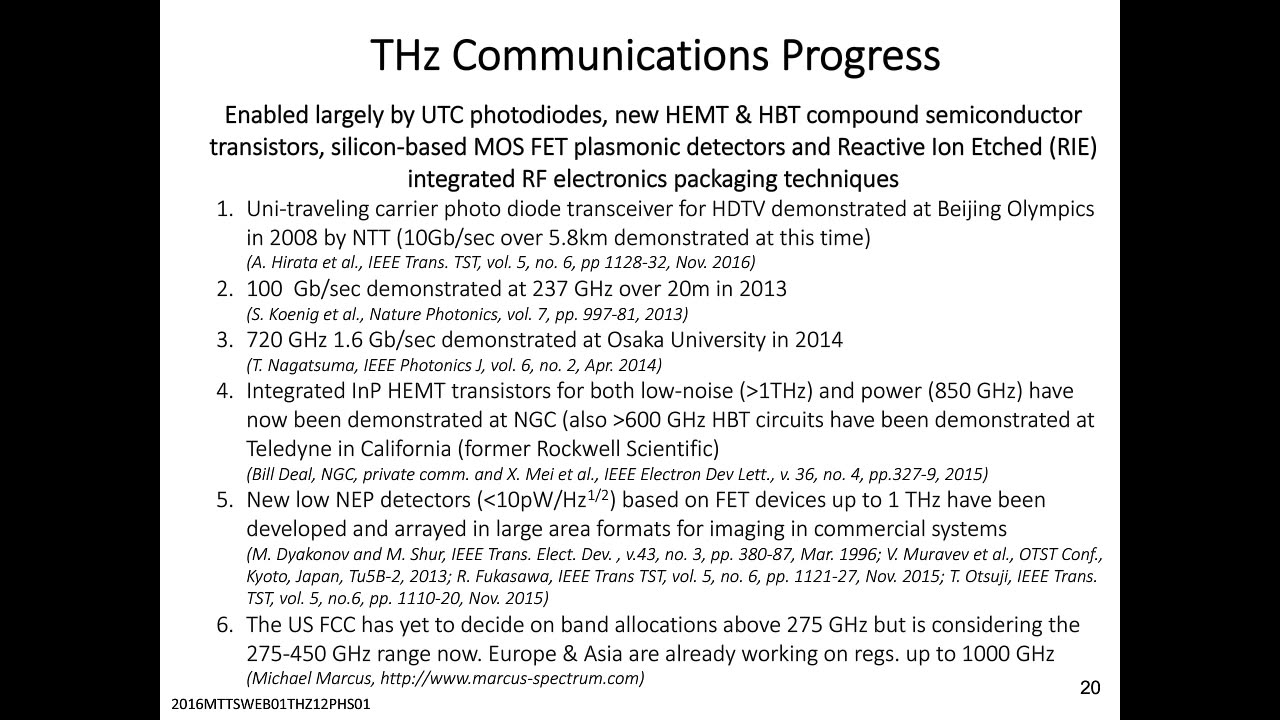 THz Communications Progress

Enabled largely by UTC photodiodes, new HEMT & HBT compound semiconductor transistors, silicon-based MOS FET plasmonic detectors and Reactive Ion Etched (RIE) integrated RF electronics packaging techniques

1. Uni-traveling carrier photo diode transceiver for HDTV demonstrated at Beijing Olympics in 2008 by NTT (10Gb/sec over 5.8km demonstrated at this time)
(A. Hirata et al., IEEE Trans. TST, vol. 5, no. 6, pp 1128-32, Nov. 2016)
2. 100 Gb/sec demonstrated at 237 GHz over 20m in 2013
(S. Koenig et al., Nature Photonics, vol. 7, pp. 997-81, 2013)
3. 720 GHz 1.6 Gb/sec demonstrated at Osaka University in 2014
(T. Nagatsuma, IEEE Photonics J, vol. 6, no. 2, Apr. 2014)
4. Integrated InP HEMT transistors for both low-noise (>1THz) and power (850 GHz) have now been demonstrated at NGC (also >600 GHz HBT circuits have been demonstrated at Teledyne in California (former Rockwell Scientific)
(Bill Deal, NGC, private comm. and X. Mei et al., IEEE Electron Dev Lett., v. 36, no. 4, pp.327-9, 2015)
5. New low NEP detectors (<10pW/Hz$^{1/2}$) based on FET devices up to 1 THz have been developed and arrayed in large area formats for imaging in commercial systems
(M. Dyakonov and M. Shur, IEEE Trans. Elect. Dev. , v.43, no. 3, pp. 380-87, Mar. 1996; V. Muravev et al., OTST Conf., Kyoto, Japan, Tu5B-2, 2013; R. Fukasawa, IEEE Trans TST, vol. 5, no. 6, pp. 1121-27, Nov. 2015; T. Otsuji, IEEE Trans. TST, vol. 5, no.6, pp. 1110-20, Nov. 2015)
6. The US FCC has yet to decide on band allocations above 275 GHz but is considering the 275-450 GHz range now. Europe & Asia are already working on regs. up to 1000 GHz
(Michael Marcus, http://www.marcus-spectrum.com)

20

2016MTTSWEB01THZ12PHS01